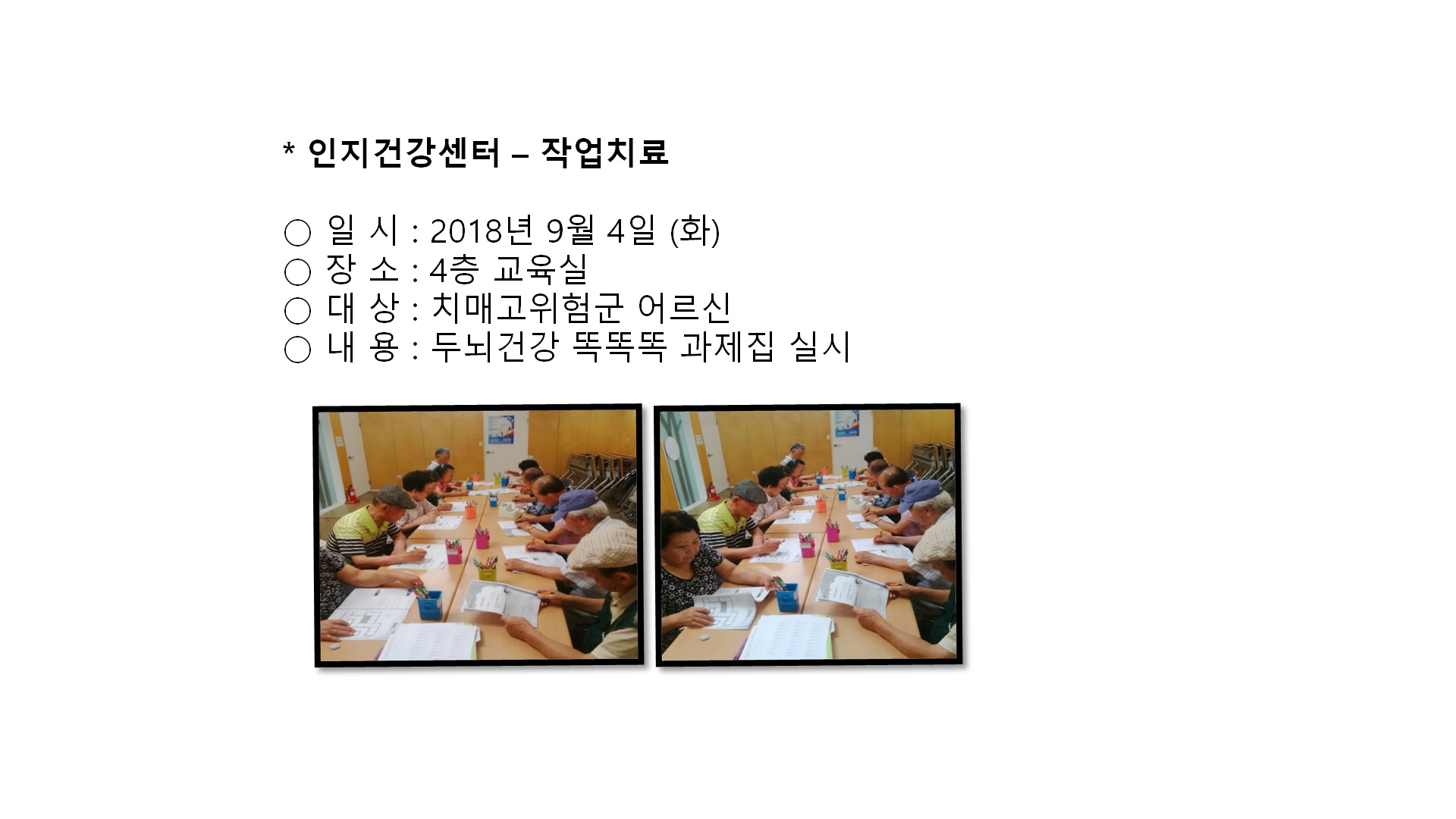 * 인지건강센터 – 작업치료

○ 일 시 : 2018년 9월 4일 (화)
○ 장 소 : 4층 교육실
○ 대 상 : 치매고위험군 어르신
○ 내 용 : 두뇌건강 똑똑똑 과제집 실시